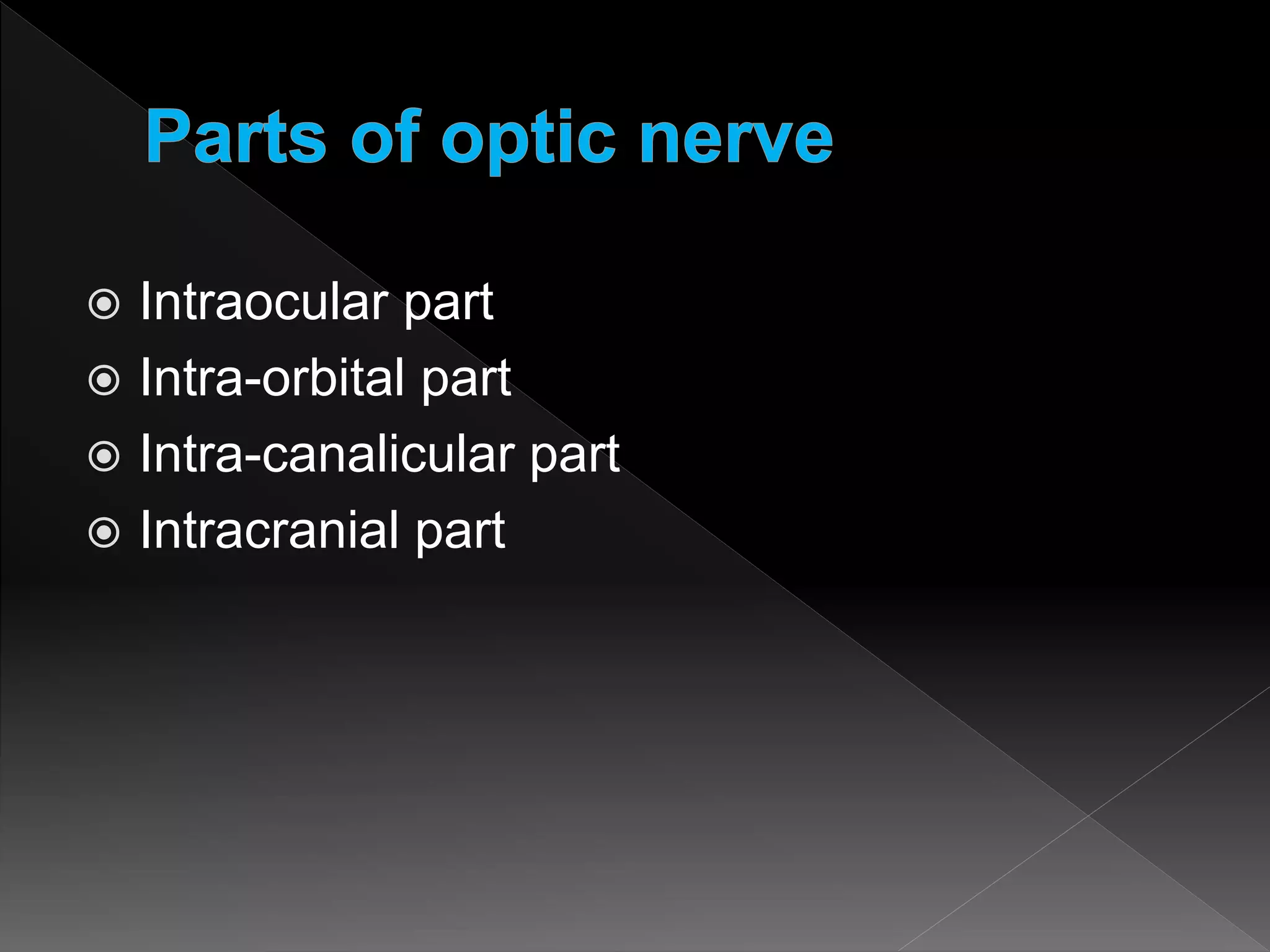 Parts of optic nerve

Intraocular part
Intra-orbital part
Intra-canalicular part
Intracranial part